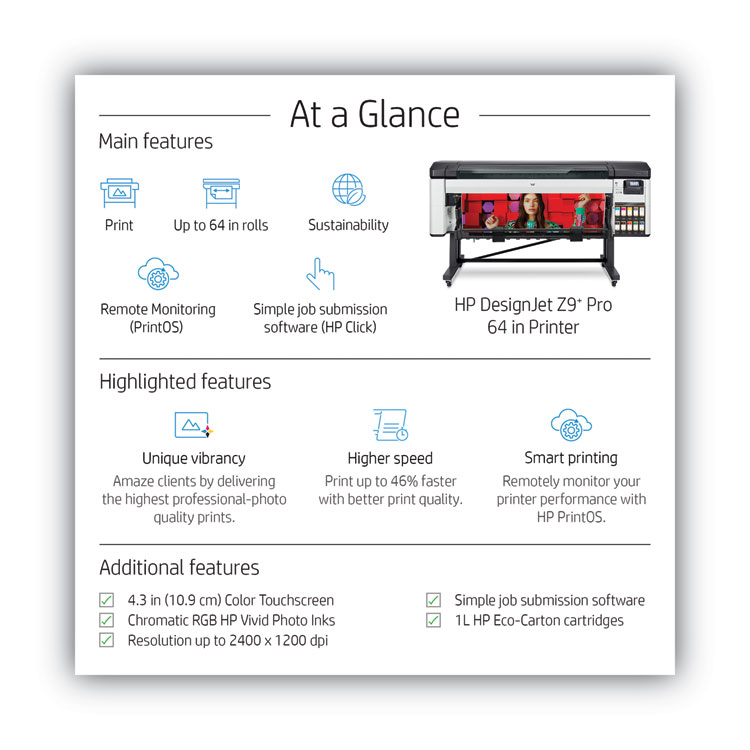 At a Glance

Main features

Print

Up to 64 in rolls

Sustainability

Remote Monitoring (PrintOS)

Simple job submission software (HP Click)

HP DesignJet Z9⁺ Pro 64 in Printer

Highlighted features

Unique vibrancy
Amaze clients by delivering the highest professional-photo quality prints.

Higher speed
Print up to 46% faster with better print quality.

Smart printing
Remotely monitor your printer performance with HP PrintOS.

Additional features

4.3 in (10.9 cm) Color Touchscreen
Chromatic RGB HP Vivid Photo Inks
Resolution up to 2400 x 1200 dpi
Simple job submission software
1L HP Eco-Carton cartridges